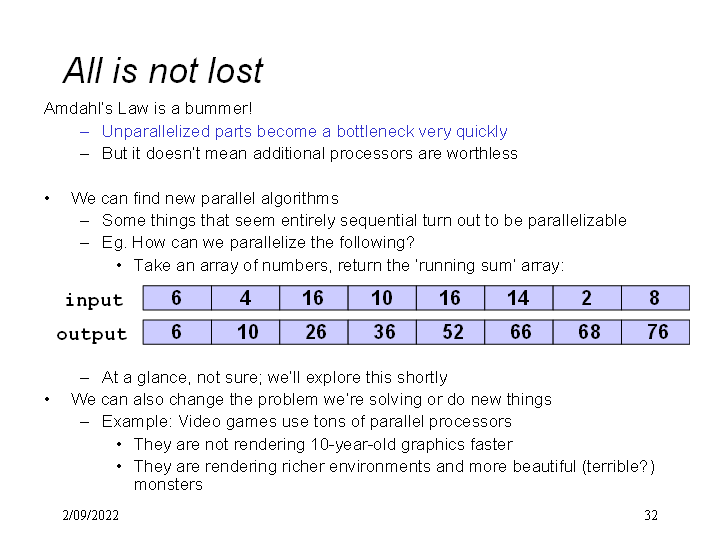 All is not lost

Amdahl's Law is a bummer!

– Unparallelized parts become a bottleneck very quickly
– But it doesn't mean additional processors are worthless

• We can find new parallel algorithms
– Some things that seem entirely sequential turn out to be parallelizable
– Eg. How can we parallelize the following?
• Take an array of numbers, return the 'running sum' array:

| input | 6 | 4 | 16 | 10 | 16 | 14 | 2 | 8 |
|---|---|---|---|---|---|---|---|---|
| output | 6 | 10 | 26 | 36 | 52 | 66 | 68 | 76 |

– At a glance, not sure; we'll explore this shortly
• We can also change the problem we're solving or do new things
– Example: Video games use tons of parallel processors
• They are not rendering 10-year-old graphics faster
• They are rendering richer environments and more beautiful (terrible?) monsters

2/09/2022

32